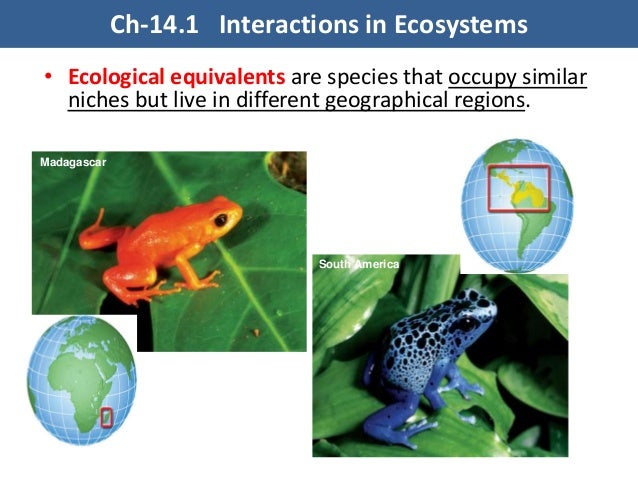 Ch-14.1 Interactions in Ecosystems

• Ecological equivalents are species that occupy similar niches but live in different geographical regions.

Madagascar

South America